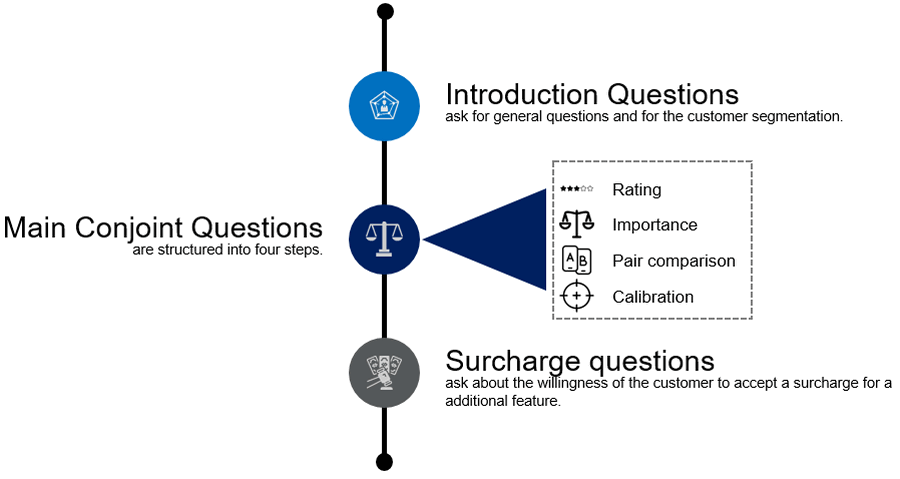 Introduction Questions
ask for general questions and for the customer segmentation.

Main Conjoint Questions
are structured into four steps.

Rating
Importance
A B
Pair comparison
Calibration

Surcharge questions
ask about the willingness of the customer to accept a surcharge for a additional feature.